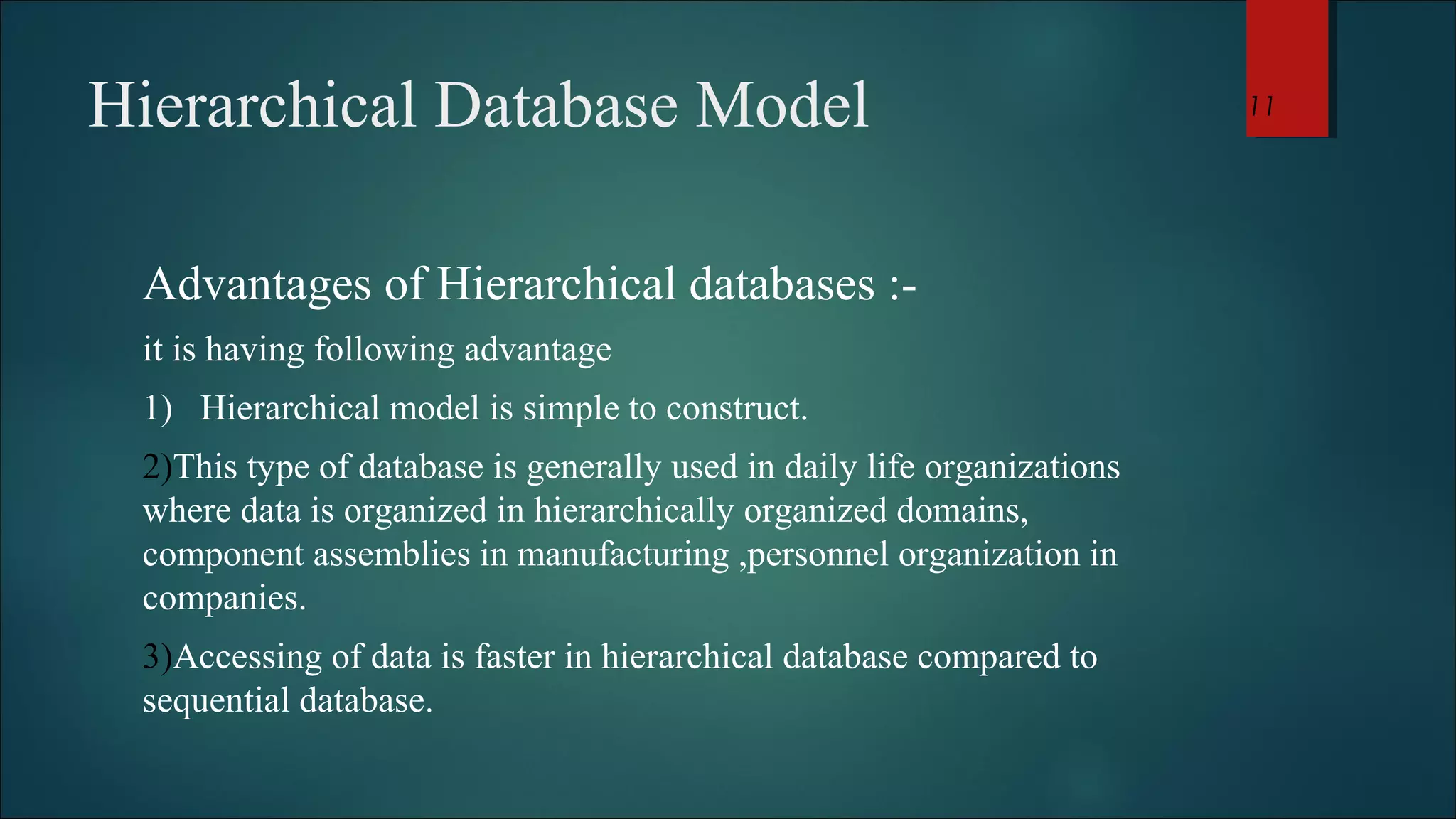 Hierarchical Database Model

11

Advantages of Hierarchical databases :-

it is having following advantage

1) Hierarchical model is simple to construct.

2)This type of database is generally used in daily life organizations where data is organized in hierarchically organized domains, component assemblies in manufacturing ,personnel organization in companies.

3)Accessing of data is faster in hierarchical database compared to sequential database.